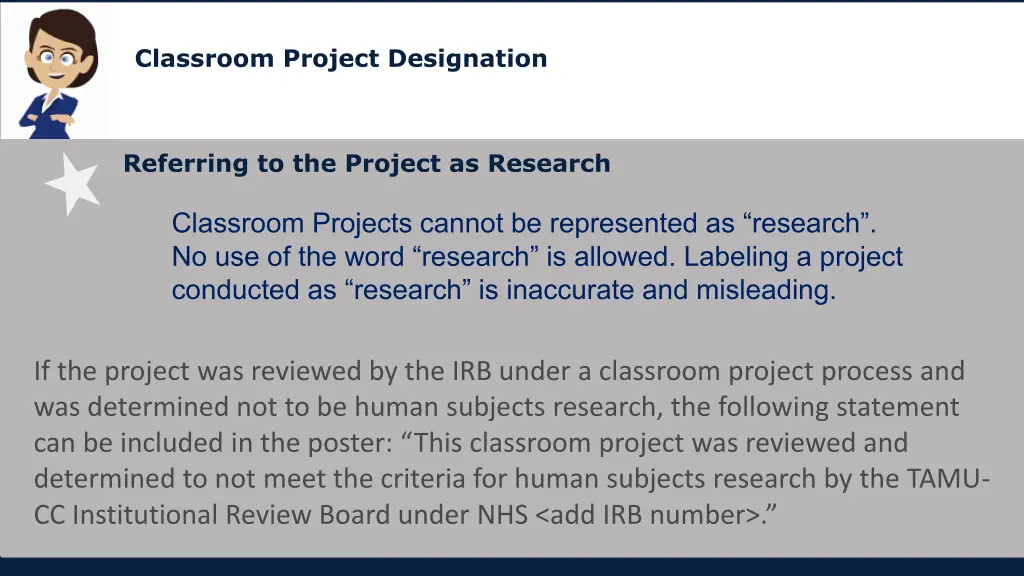 Classroom Project Designation

Referring to the Project as Research

Classroom Projects cannot be represented as “research”. No use of the word “research” is allowed. Labeling a project conducted as “research” is inaccurate and misleading.

If the project was reviewed by the IRB under a classroom project process and was determined not to be human subjects research, the following statement can be included in the poster: “This classroom project was reviewed and determined to not meet the criteria for human subjects research by the TAMU-CC Institutional Review Board under NHS <add IRB number>.”